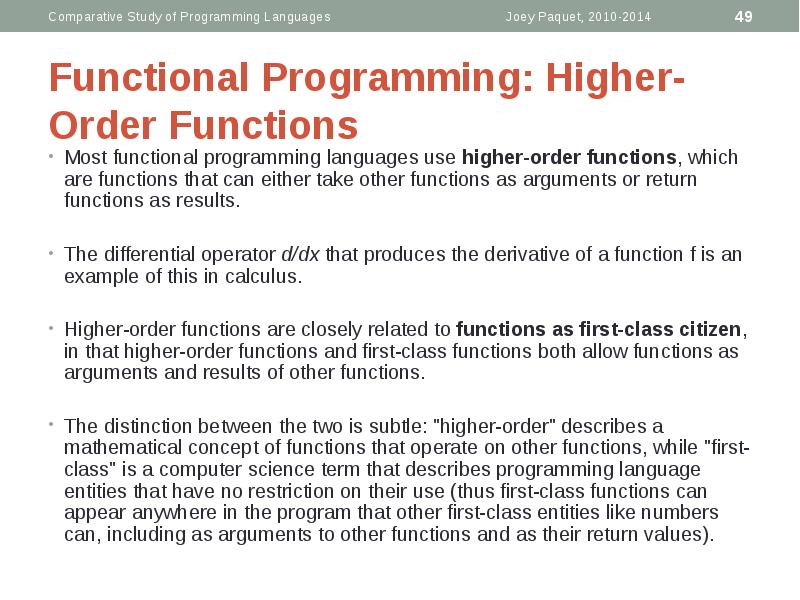 Comparative Study of Programming Languages Joey Paquet, 2010-2014 49

Functional Programming: Higher-Order Functions

• Most functional programming languages use higher-order functions, which are functions that can either take other functions as arguments or return functions as results.

• The differential operator d/dx that produces the derivative of a function f is an example of this in calculus.

• Higher-order functions are closely related to functions as first-class citizen, in that higher-order functions and first-class functions both allow functions as arguments and results of other functions.

• The distinction between the two is subtle: "higher-order" describes a mathematical concept of functions that operate on other functions, while "first-class" is a computer science term that describes programming language entities that have no restriction on their use (thus first-class functions can appear anywhere in the program that other first-class entities like numbers can, including as arguments to other functions and as their return values).